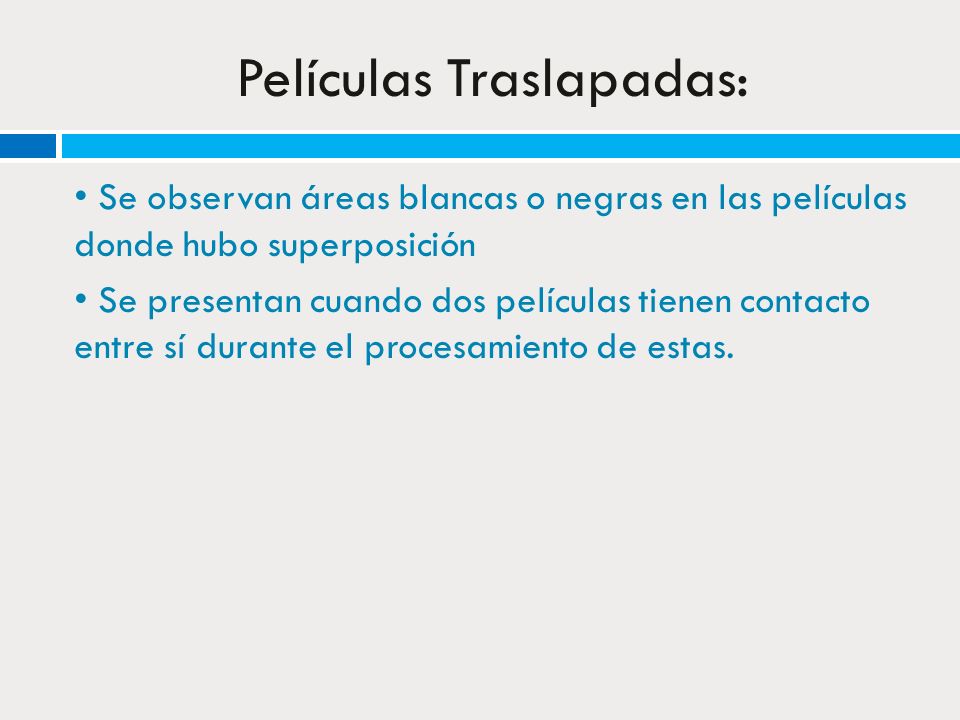 Películas Traslapadas:

• Se observan áreas blancas o negras en las películas donde hubo superposición

• Se presentan cuando dos películas tienen contacto entre sí durante el procesamiento de estas.